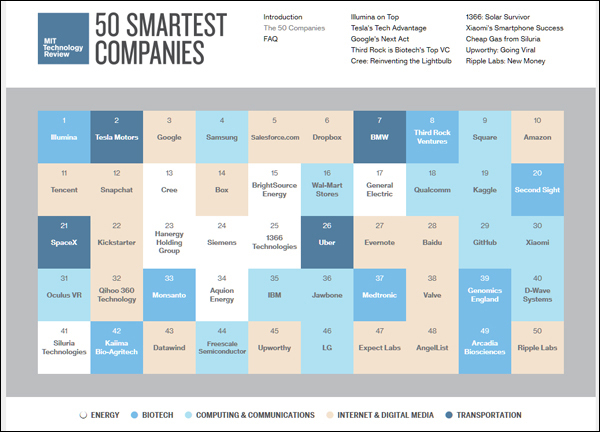 MIT Technology Review

50 SMARTEST COMPANIES

Introduction
The 50 Companies
FAQ

Illumina on Top
Tesla's Tech Advantage
Google's Next Act
Third Rock is Biotech's Top VC
Cree: Reinventing the Lightbulb

1366: Solar Survivor
Xiaomi's Smartphone Success
Cheap Gas from Siluria
Upworthy: Going Viral
Ripple Labs: New Money

| | | | | | | | | | |
|---|---|---|---|---|---|---|---|---|---|
| 1 Illumina | 2 Tesla Motors | 3 Google | 4 Samsung | 5 Salesforce.com | 6 Dropbox | 7 BMW | 8 Third Rock Ventures | 9 Square | 10 Amazon |
| 11 Tencent | 12 Snapchat | 13 Cree | 14 Box | 15 BrightSource Energy | 16 Wal-Mart Stores | 17 General Electric | 18 Qualcomm | 19 Kaggle | 20 Second Sight |
| 21 SpaceX | 22 Kickstarter | 23 Hanergy Holding Group | 24 Siemens | 25 1366 Technologies | 26 Uber | 27 Evernote | 28 Baidu | 29 GitHub | 30 Xiaomi |
| 31 Oculus VR | 32 Qihoo 360 Technology | 33 Monsanto | 34 Aquion Energy | 35 IBM | 36 Jawbone | 37 Medtronic | 38 Valve | 39 Genomics England | 40 D-Wave Systems |
| 41 Siluria Technologies | 42 Kaiima Bio-Agritech | 43 Datawind | 44 Freescale Semiconductor | 45 Upworthy | 46 LG | 47 Expect Labs | 48 AngelList | 49 Arcadia Biosciences | 50 Ripple Labs |

ENERGY BIOTECH COMPUTING & COMMUNICATIONS INTERNET & DIGITAL MEDIA TRANSPORTATION